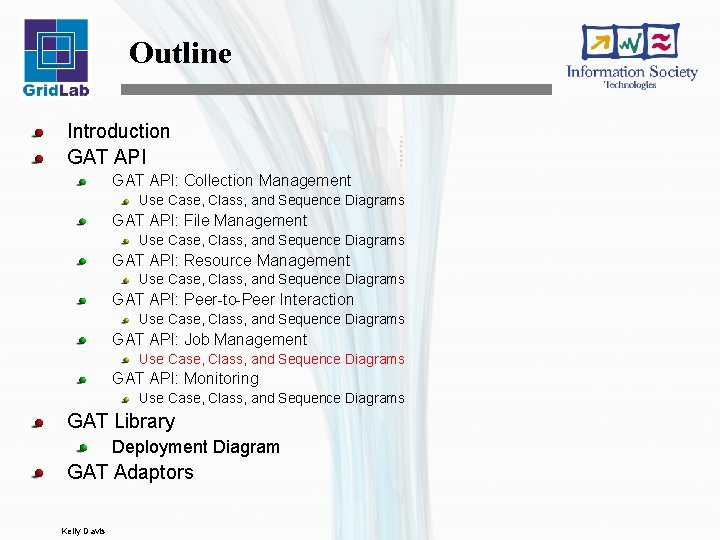 GridLab

Outline

Information Society Technologies

Introduction

GAT API

GAT API: Collection Management

Use Case, Class, and Sequence Diagrams

GAT API: File Management

Use Case, Class, and Sequence Diagrams

GAT API: Resource Management

Use Case, Class, and Sequence Diagrams

GAT API: Peer-to-Peer Interaction

Use Case, Class, and Sequence Diagrams

GAT API: Job Management

Use Case, Class, and Sequence Diagrams

GAT API: Monitoring

Use Case, Class, and Sequence Diagrams

GAT Library

Deployment Diagram

GAT Adaptors

Kelly Davis